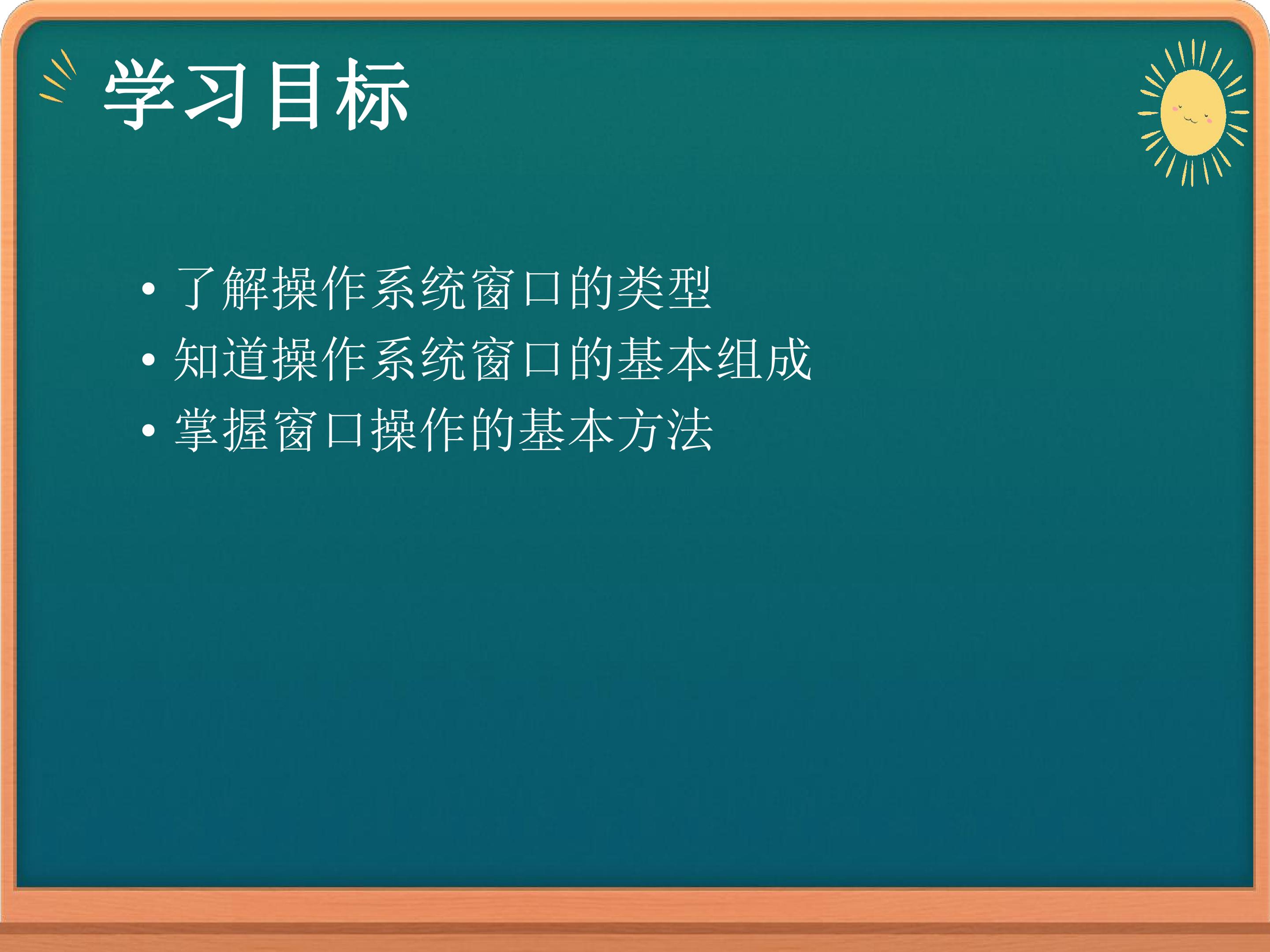 学习目标

• 了解操作系统窗口的类型
• 知道操作系统窗口的基本组成
• 掌握窗口操作的基本方法